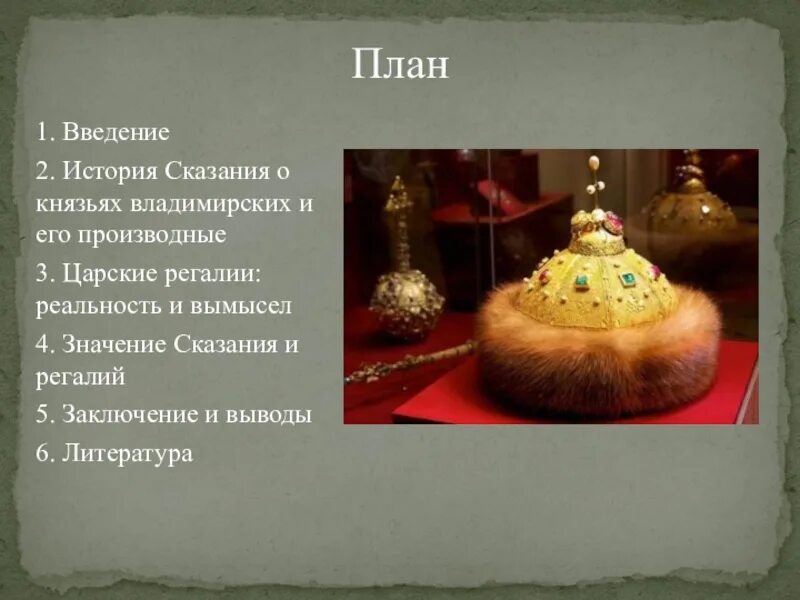 План

1. Введение

2. История Сказания о князьях владимирских и его производные

3. Царские регалии: реальность и вымысел

4. Значение Сказания и регалий

5. Заключение и выводы

6. Литература